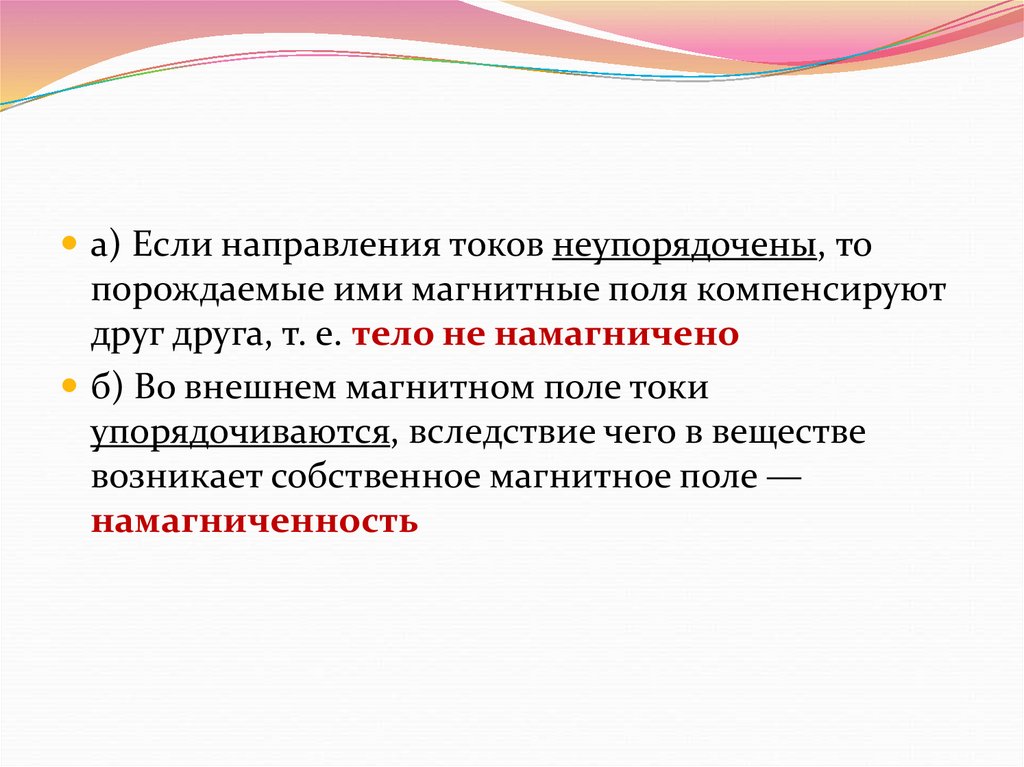 а) Если направления токов неупорядочены, то порождаемые ими магнитные поля компенсируют друг друга, т. е. тело не намагничено

б) Во внешнем магнитном поле токи упорядочиваются, вследствие чего в веществе возникает собственное магнитное поле — намагниченность